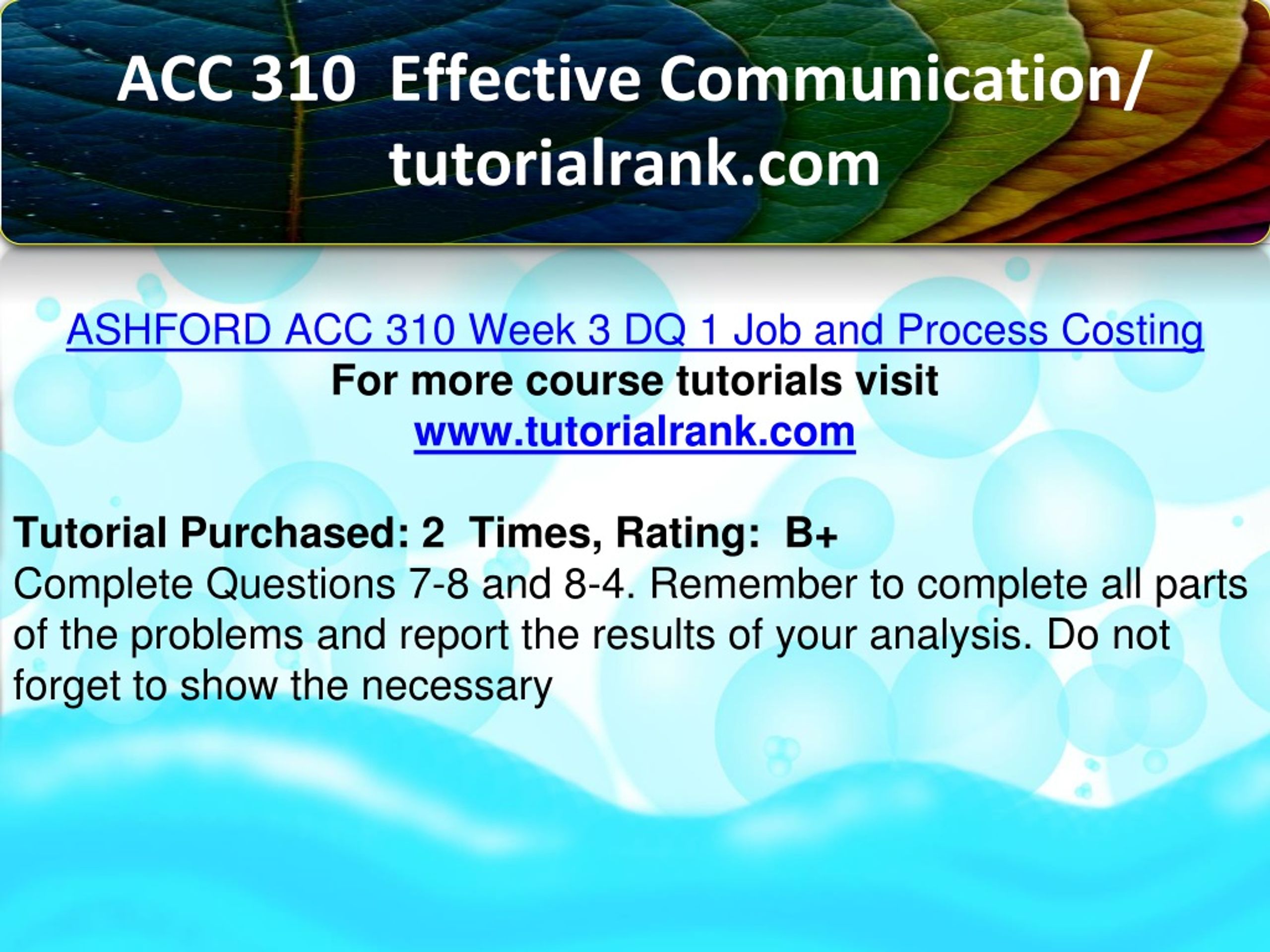 ACC 310 Effective Communication/ tutorialrank.com

ASHFORD ACC 310 Week 3 DQ 1 Job and Process Costing
For more course tutorials visit
www.tutorialrank.com

Tutorial Purchased: 2 Times, Rating: B+
Complete Questions 7-8 and 8-4. Remember to complete all parts of the problems and report the results of your analysis. Do not forget to show the necessary